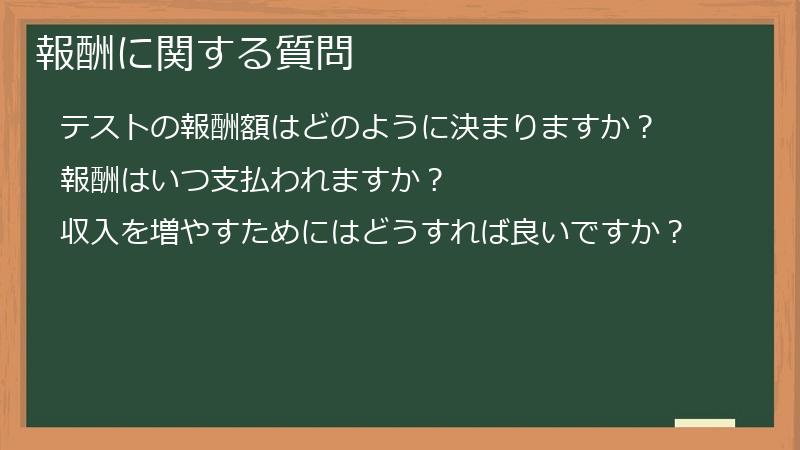 報酬に関する質問

テストの報酬額はどのように決まりますか？

報酬はいつ支払われますか？

収入を増やすためにはどうすれば良いですか？